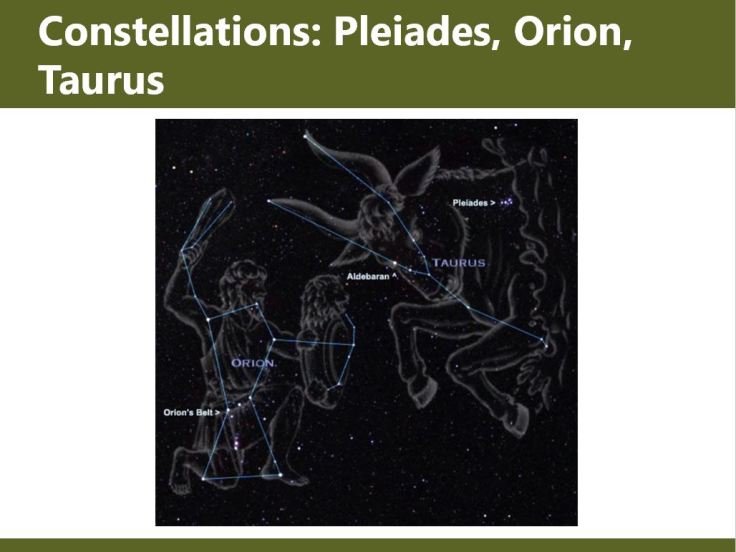 Constellations: Pleiades, Orion, Taurus

Pleiades >

TAURUS

Aldebaran ^

ORION

Orion's Belt >